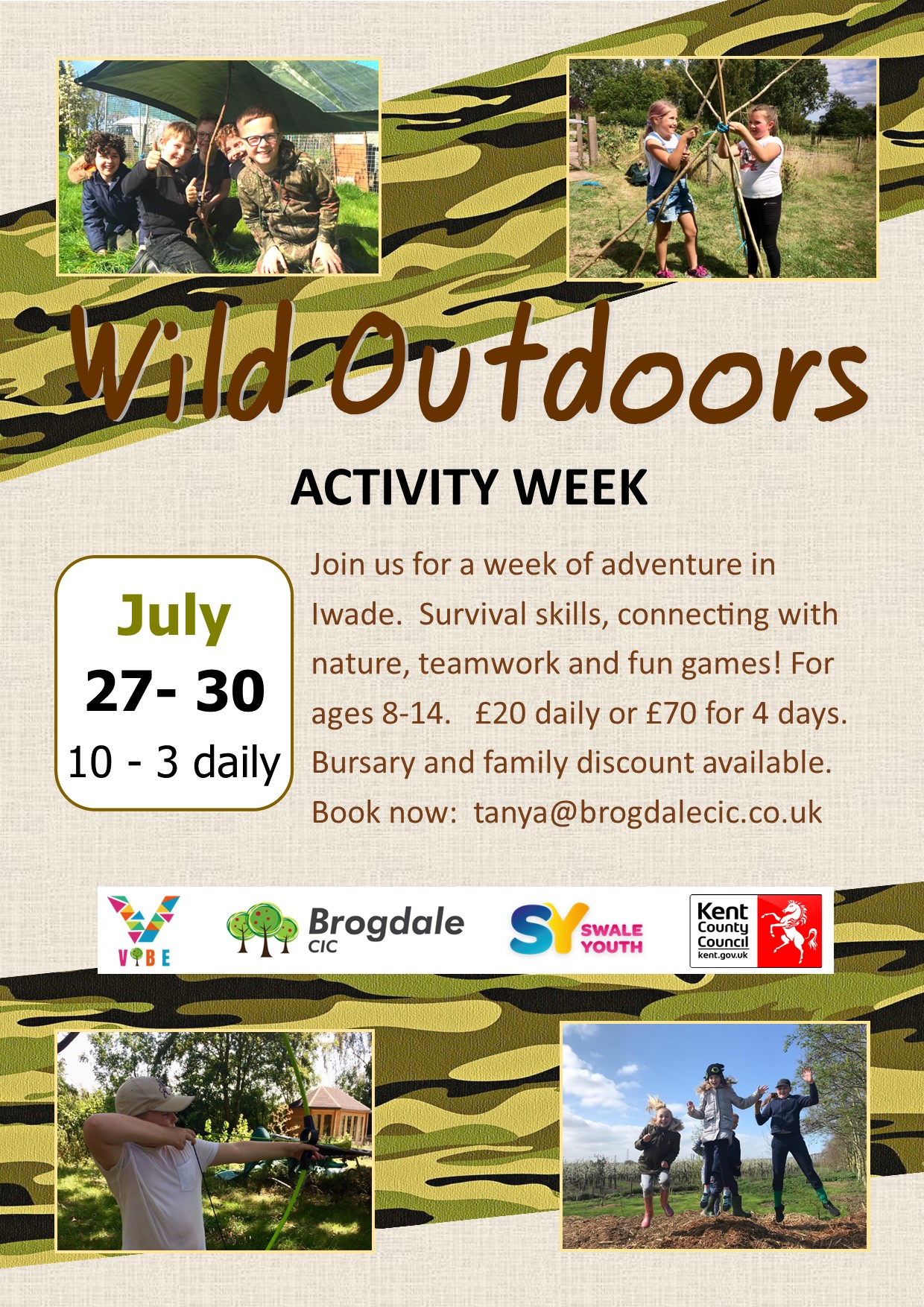 Wild Outdoors

ACTIVITY WEEK

July
27- 30
10 - 3 daily

Join us for a week of adventure in Iwade. Survival skills, connecting with nature, teamwork and fun games! For ages 8-14. £20 daily or £70 for 4 days. Bursary and family discount available. Book now: tanya@brogdalecic.co.uk

VIBE

Brogdale CIC

SY SWALE YOUTH

Kent County Council kent.gov.uk